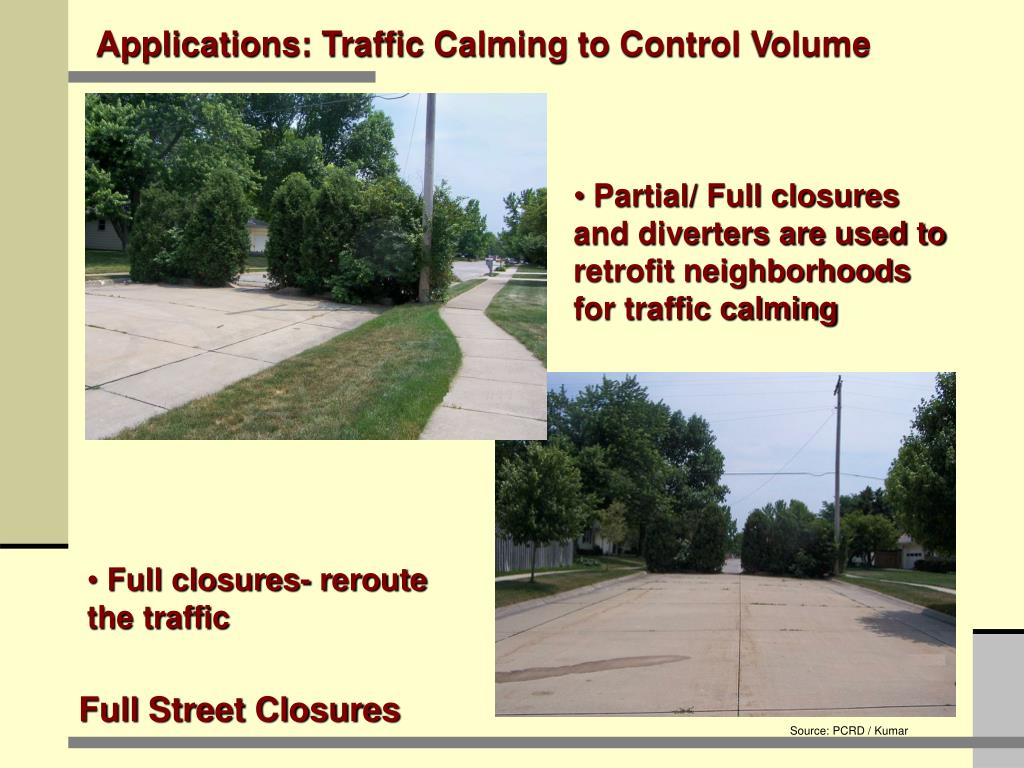 Applications: Traffic Calming to Control Volume

• Partial/ Full closures and diverters are used to retrofit neighborhoods for traffic calming

• Full closures- reroute the traffic

Full Street Closures

Source: PCRD / Kumar